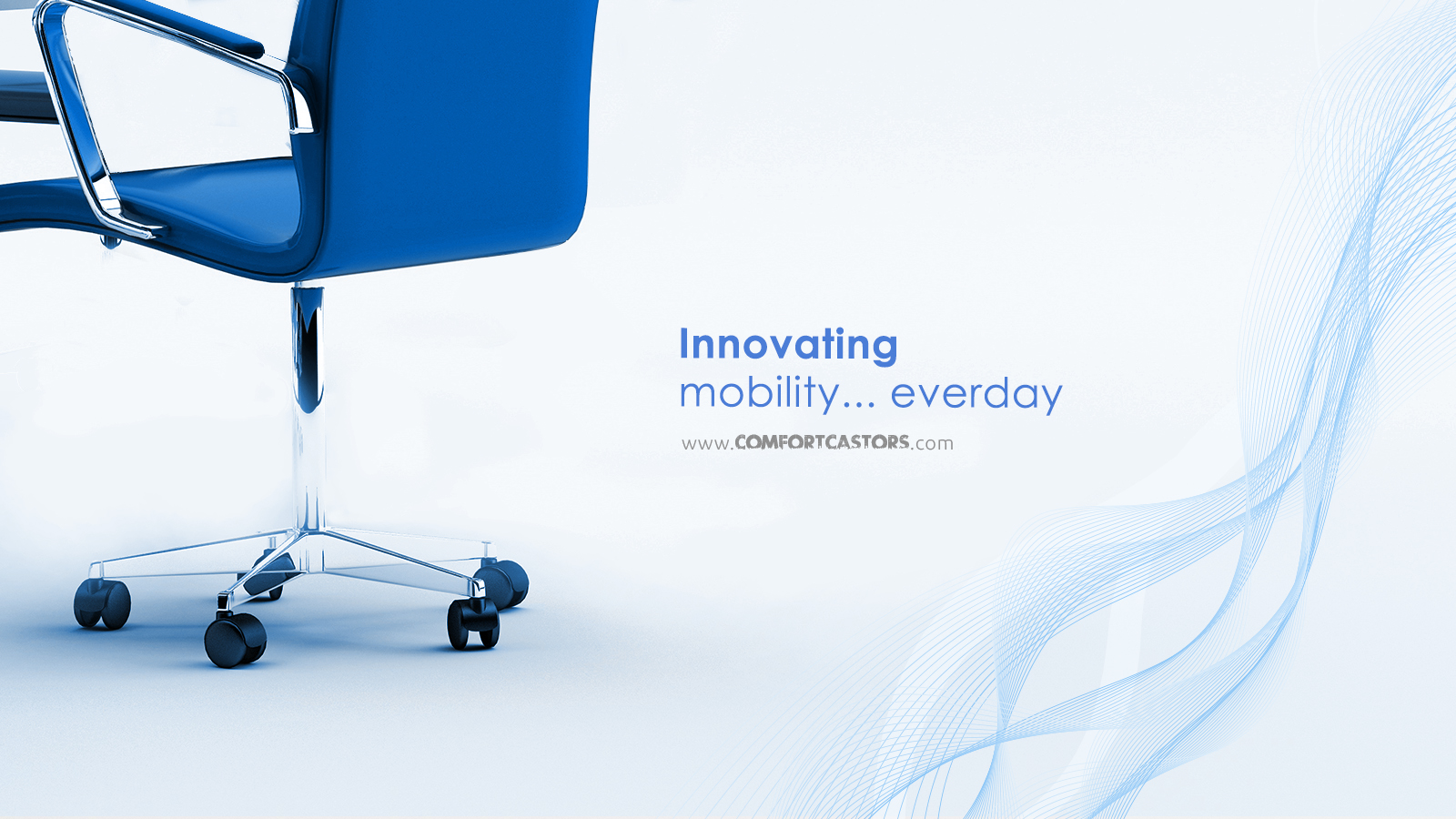 Innovating
mobility... everday

www.COMFORTCASTORS.com